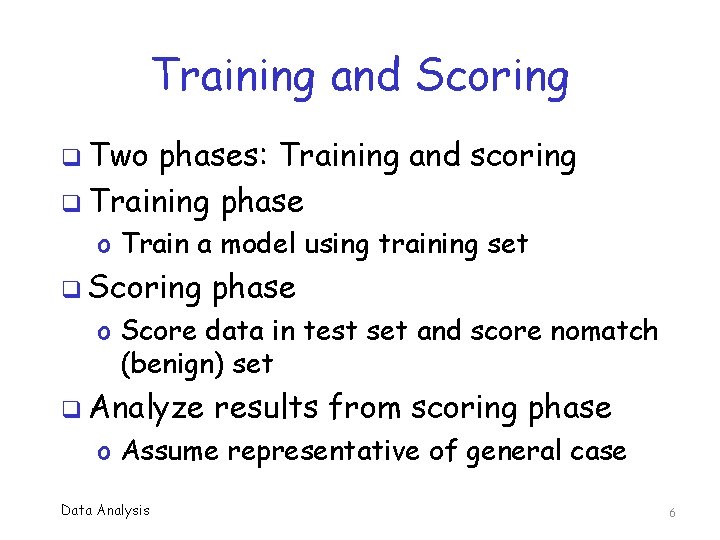 Training and Scoring

❑ Two phases: Training and scoring
❑ Training phase
o Train a model using training set
❑ Scoring phase
o Score data in test set and score nomatch (benign) set
❑ Analyze results from scoring phase
o Assume representative of general case

Data Analysis

6